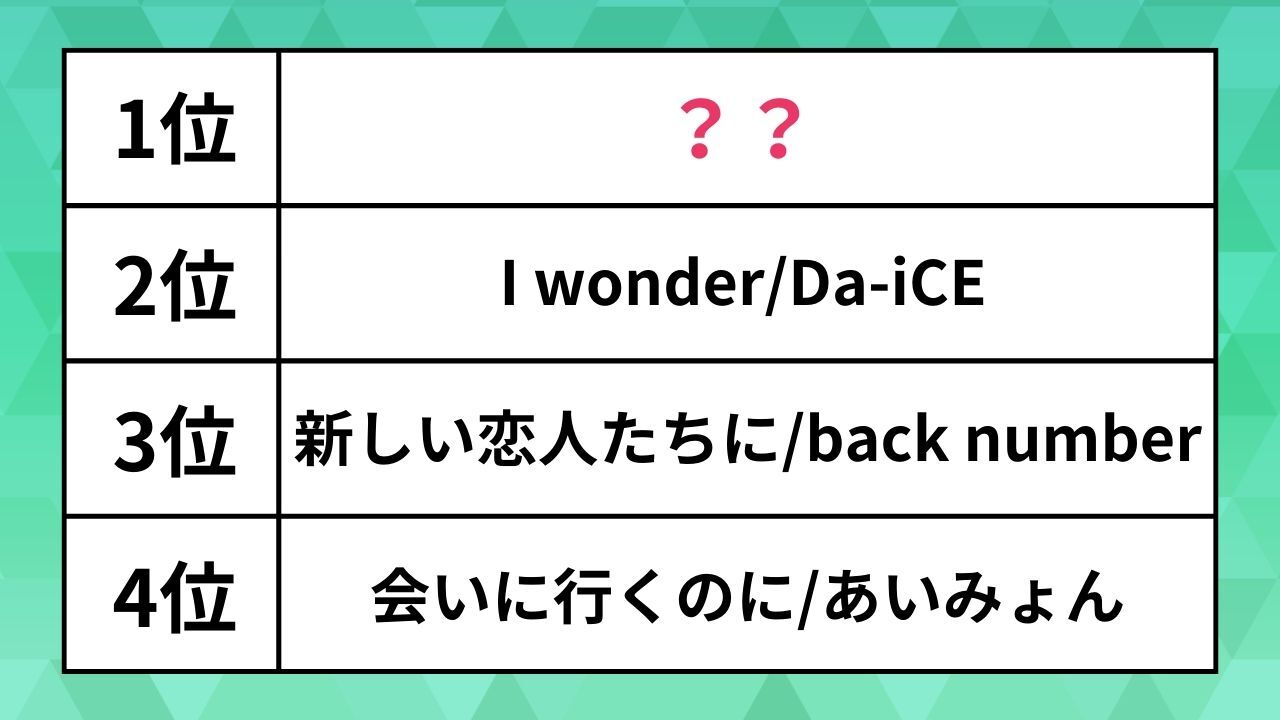 | 1位 | ？？ |
|---|---|
| 2位 | I wonder/Da-iCE |
| 3位 | 新しい恋人たちに/back number |
| 4位 | 会いに行くのに/あいみょん |